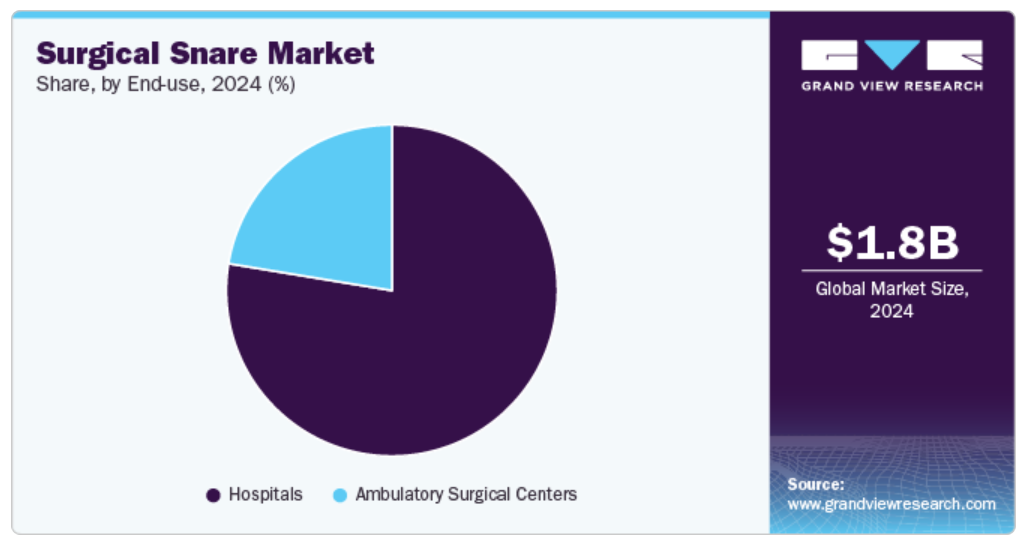 Surgical Snare Market
Share, by End-use, 2024 (%)

Hospitals
Ambulatory Surgical Centers

GRAND VIEW RESEARCH

$1.8B
Global Market Size, 2024

Source:
www.grandviewresearch.com